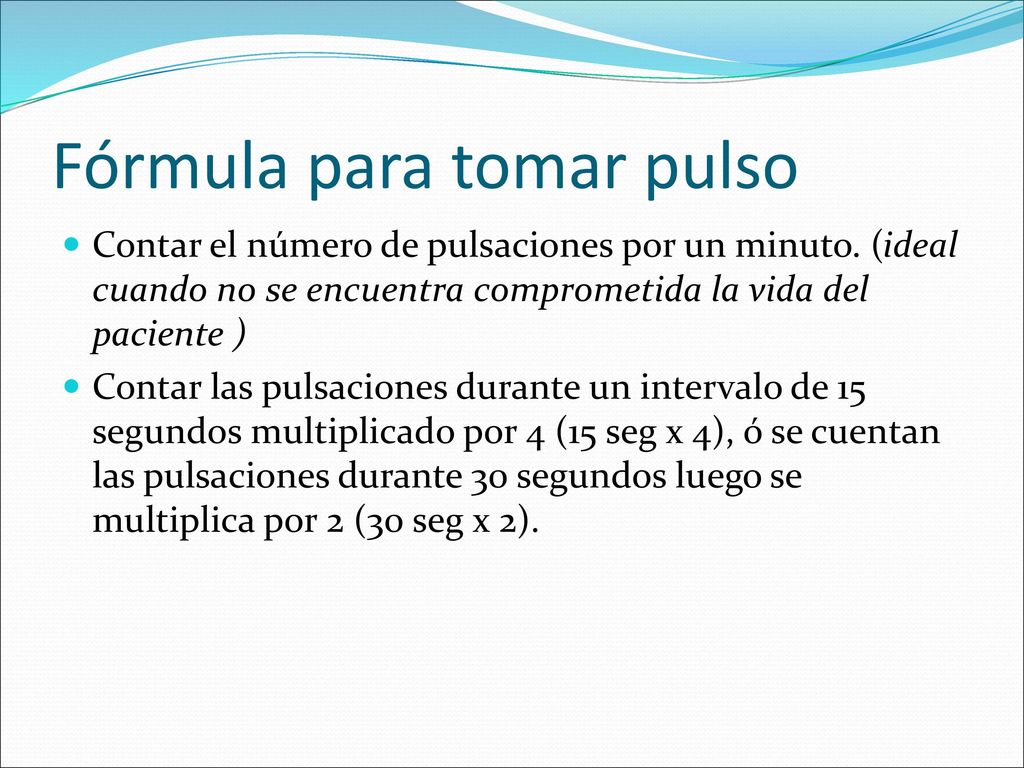 Fórmula para tomar pulso

Contar el número de pulsaciones por un minuto. (ideal cuando no se encuentra comprometida la vida del paciente )

Contar las pulsaciones durante un intervalo de 15 segundos multiplicado por 4 (15 seg x 4), ó se cuentan las pulsaciones durante 30 segundos luego se multiplica por 2 (30 seg x 2).